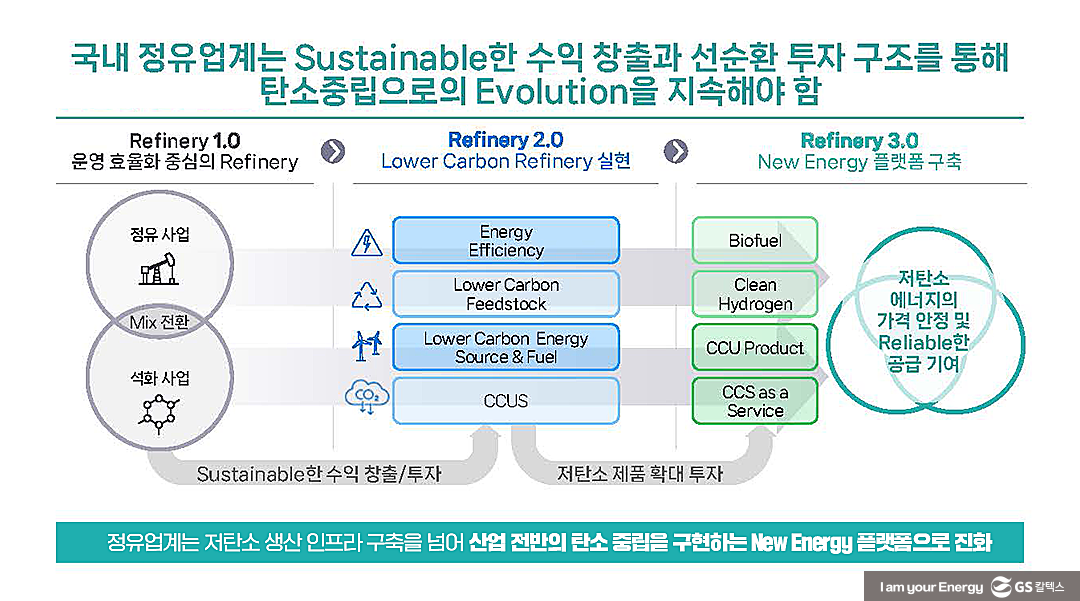 국내 정유업계는 Sustainable한 수익 창출과 선순환 투자 구조를 통해 탄소중립으로의 Evolution을 지속해야 함

Refinery 1.0
운영 효율화 중심의 Refinery

Refinery 2.0
Lower Carbon Refinery 실현

Refinery 3.0
New Energy 플랫폼 구축

정유 사업

Mix 전환

석화 사업

Energy Efficiency

Lower Carbon Feedstock

Lower Carbon Energy Source & Fuel

$CO_2$

CCUS

Biofuel

Clean Hydrogen

CCU Product

CCS as a Service

저탄소 에너지의 가격 안정 및 Reliable한 공급 기여

Sustainable한 수익 창출/투자

저탄소 제품 확대 투자

정유업계는 저탄소 생산 인프라 구축을 넘어 산업 전반의 탄소 중립을 구현하는 New Energy 플랫폼으로 진화

I am your Energy GS 칼텍스